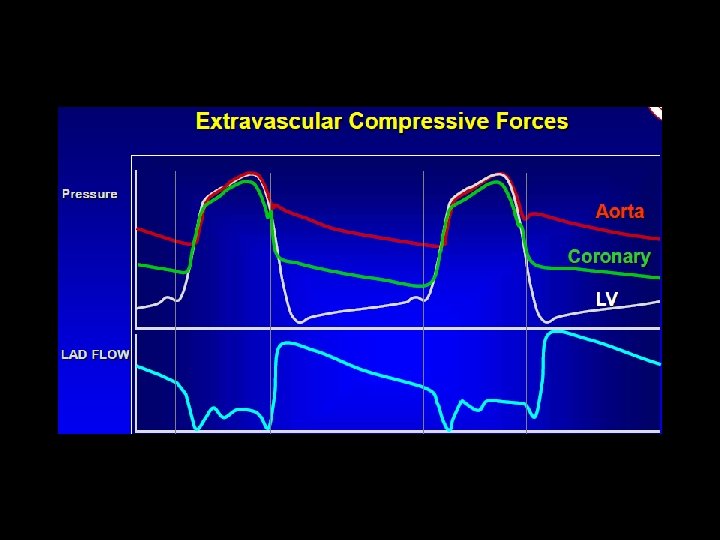 Extravascular Compressive Forces

Pressure

Aorta

Coronary

LV

LAD FLOW